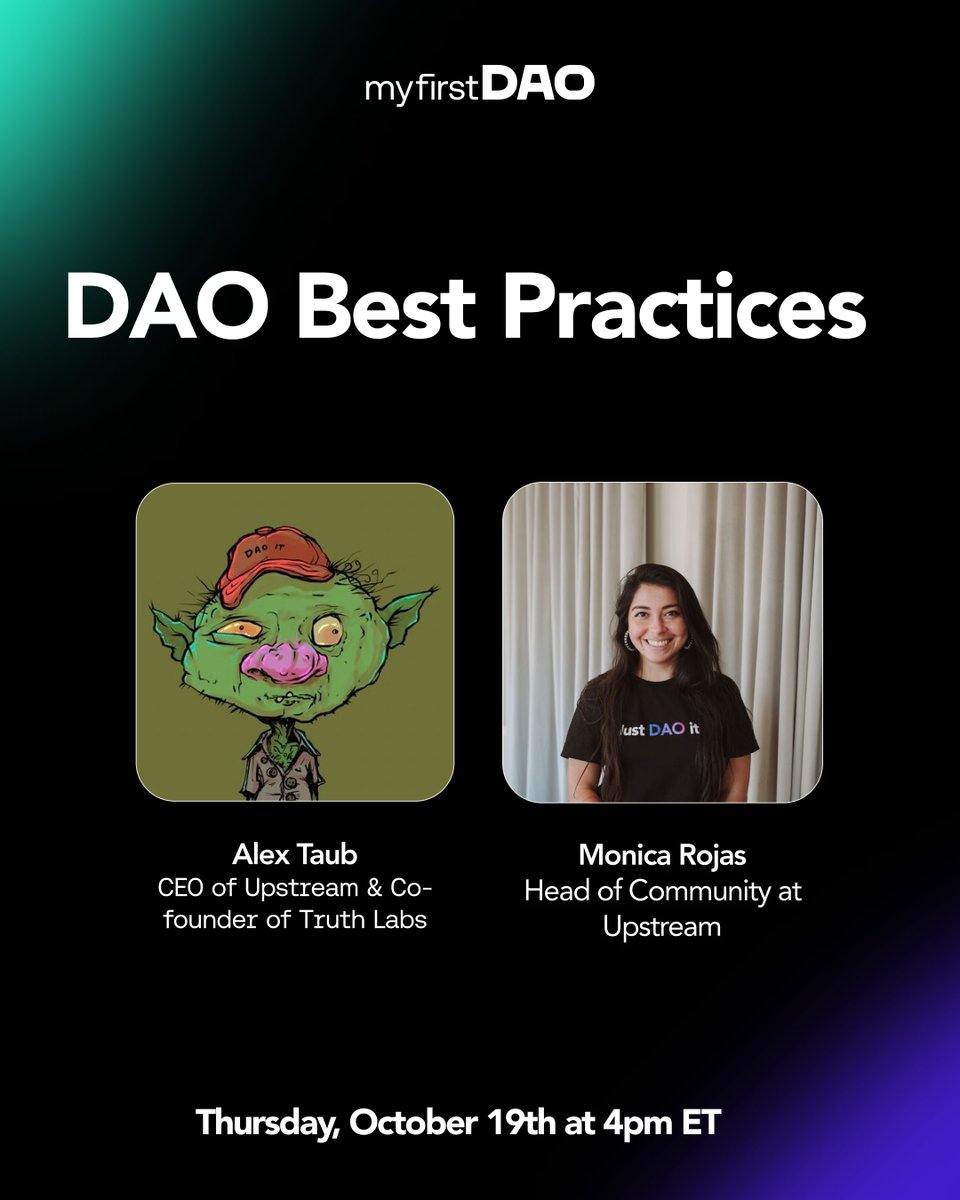 myfirstDAO

DAO Best Practices

DAO IT

Just DAO it

Alex Taub
CEO of Upstream & Co-founder of Truth Labs

Monica Rojas
Head of Community at Upstream

Thursday, October 19th at 4pm ET